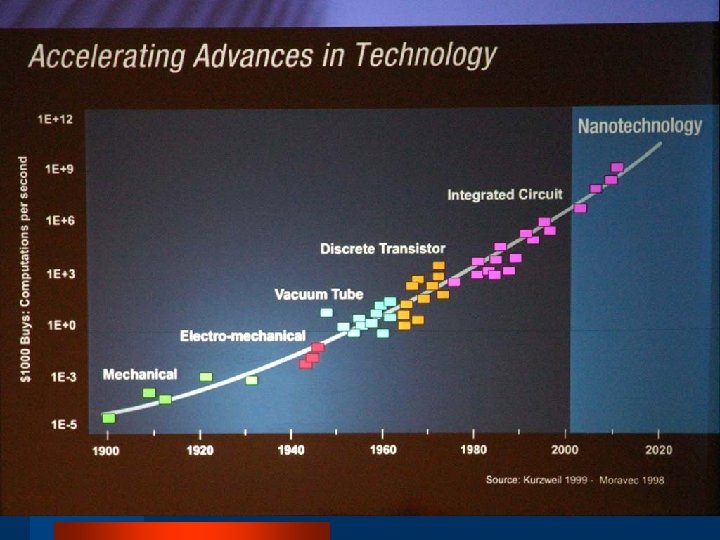 Accelerating Advances in Technology

$1000 Buys: Computations per second

1E+12
1E+9
1E+6
1E+3
1E+0
1E-3
1E-5

Nanotechnology
Integrated Circuit
Discrete Transistor
Vacuum Tube
Electro-mechanical
Mechanical

1900
1920
1940
1960
1980
2000
2020

Source: Kurzweil 1999 - Moravec 1998